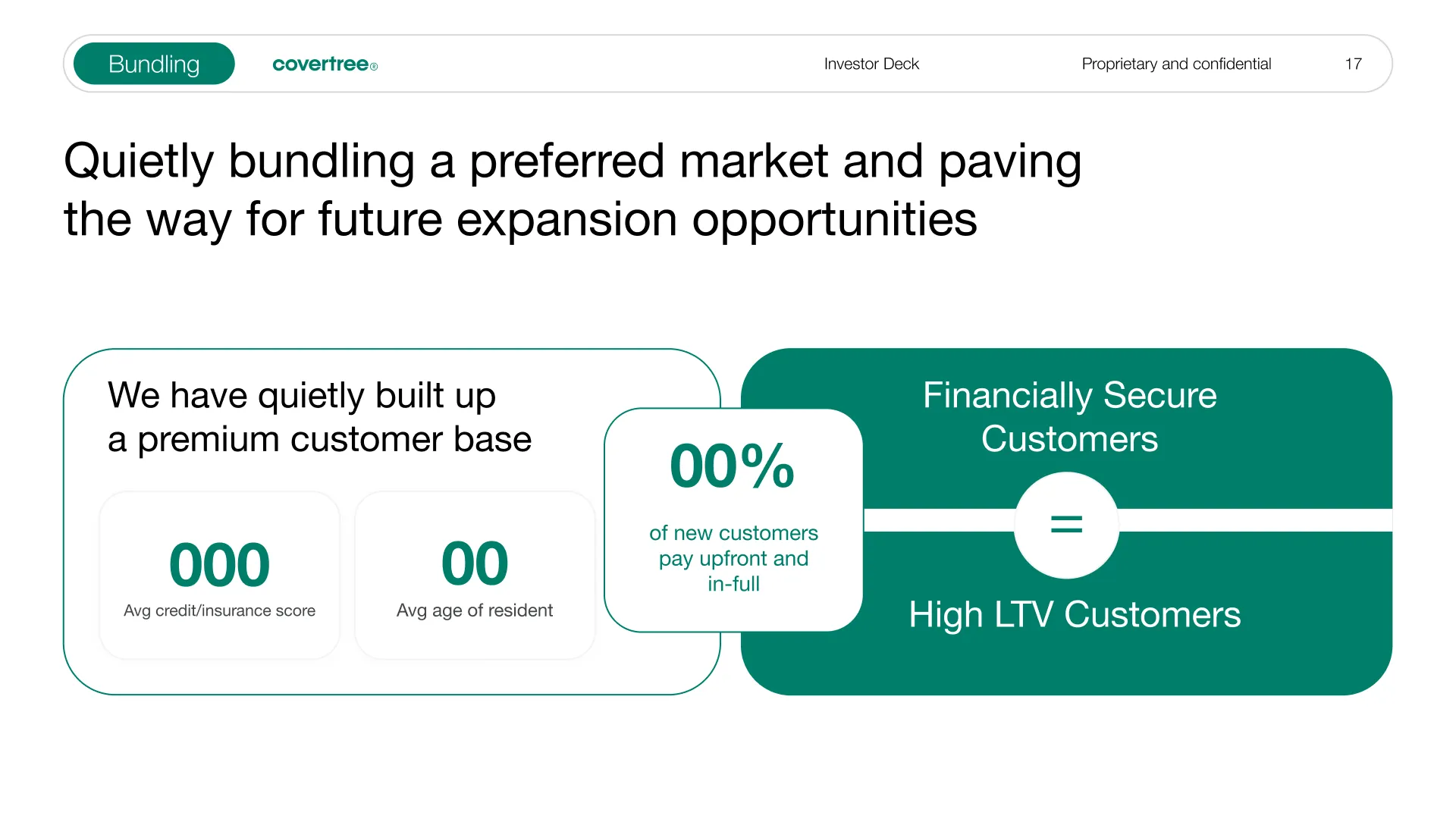 Bundling covertree® Investor Deck Proprietary and confidential 17

Quietly bundling a preferred market and paving the way for future expansion opportunities

We have quietly built up a premium customer base

000
Avg credit/insurance score

00
Avg age of resident

00%
of new customers pay upfront and in-full

Financially Secure Customers

=

High LTV Customers